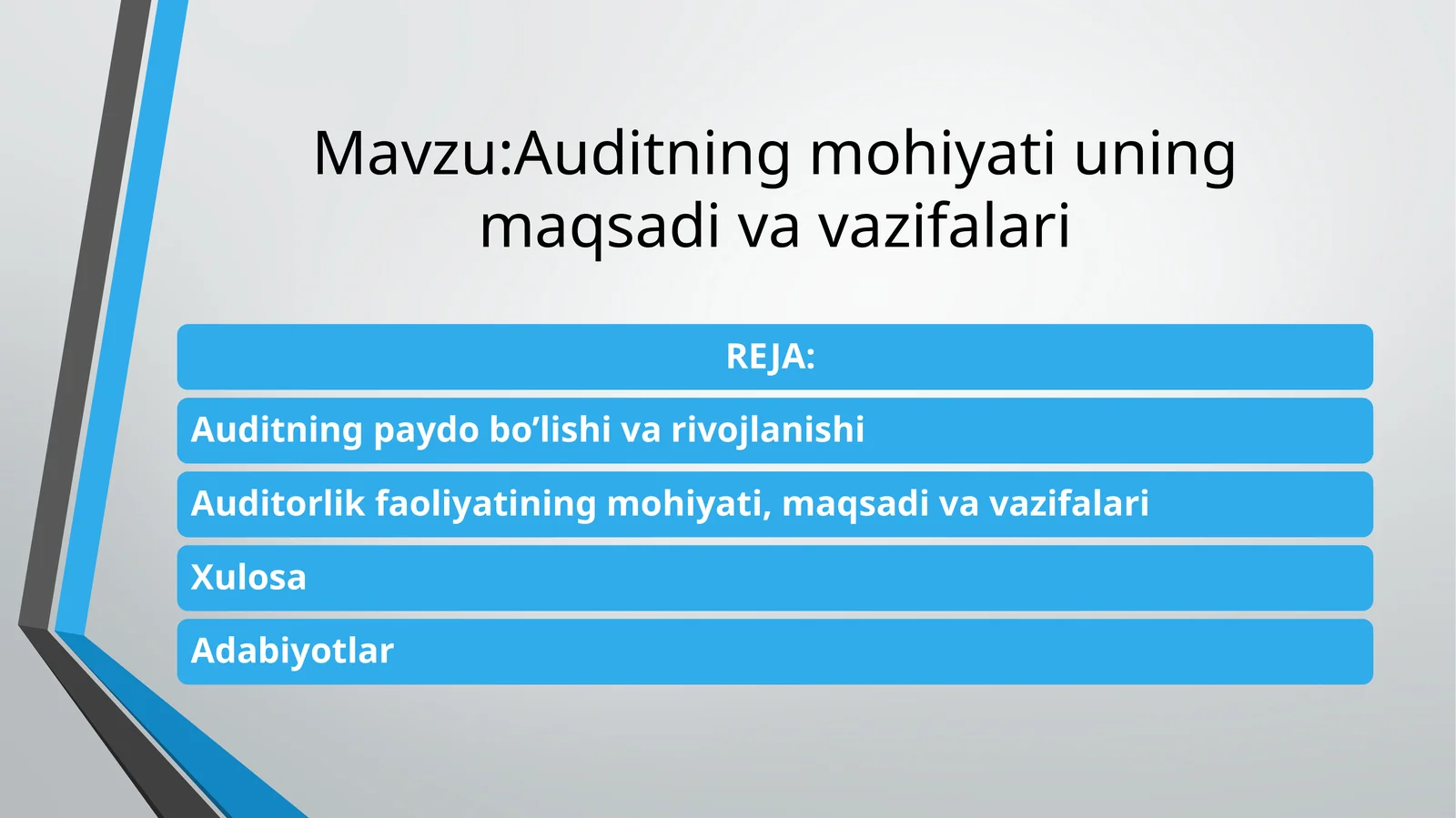 Mavzu:Auditning mohiyati uning maqsadi va vazifalari

REJA:

Auditning paydo bo’lishi va rivojlanishi

Auditorlik faoliyatining mohiyati, maqsadi va vazifalari

Xulosa

Adabiyotlar